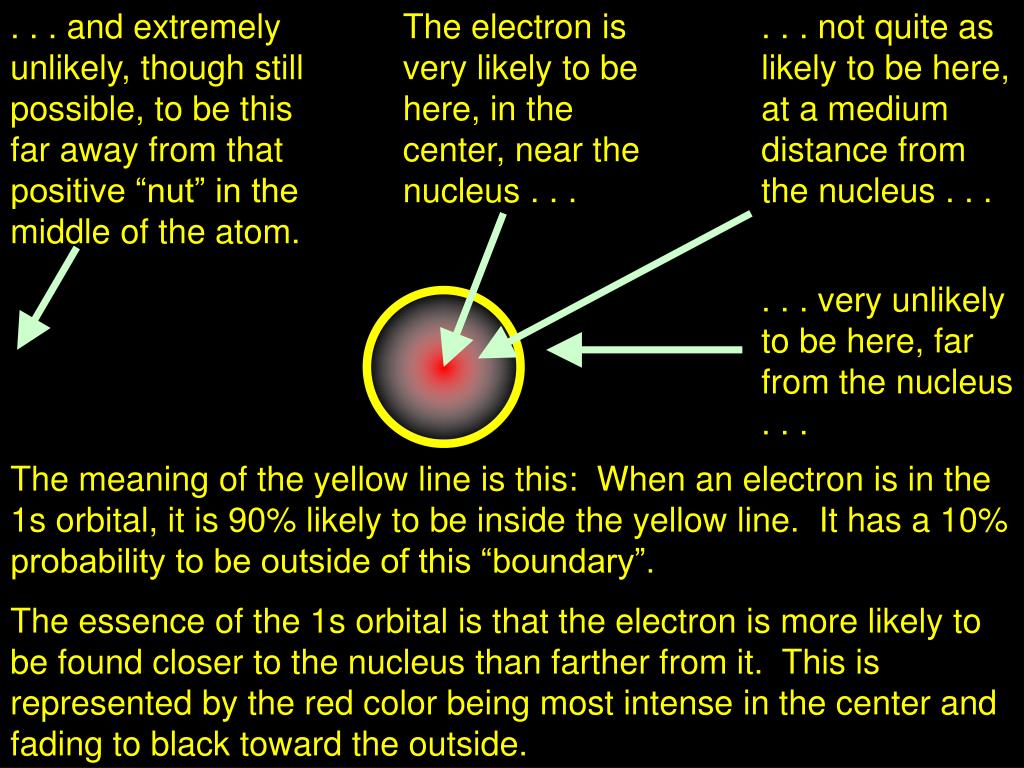 . . . and extremely unlikely, though still possible, to be this far away from that positive “nut” in the middle of the atom.

The electron is very likely to be here, in the center, near the nucleus . . .

. . . not quite as likely to be here, at a medium distance from the nucleus . . .

. . . very unlikely to be here, far from the nucleus . . .

The meaning of the yellow line is this: When an electron is in the 1s orbital, it is 90% likely to be inside the yellow line. It has a 10% probability to be outside of this “boundary”.

The essence of the 1s orbital is that the electron is more likely to be found closer to the nucleus than farther from it. This is represented by the red color being most intense in the center and fading to black toward the outside.